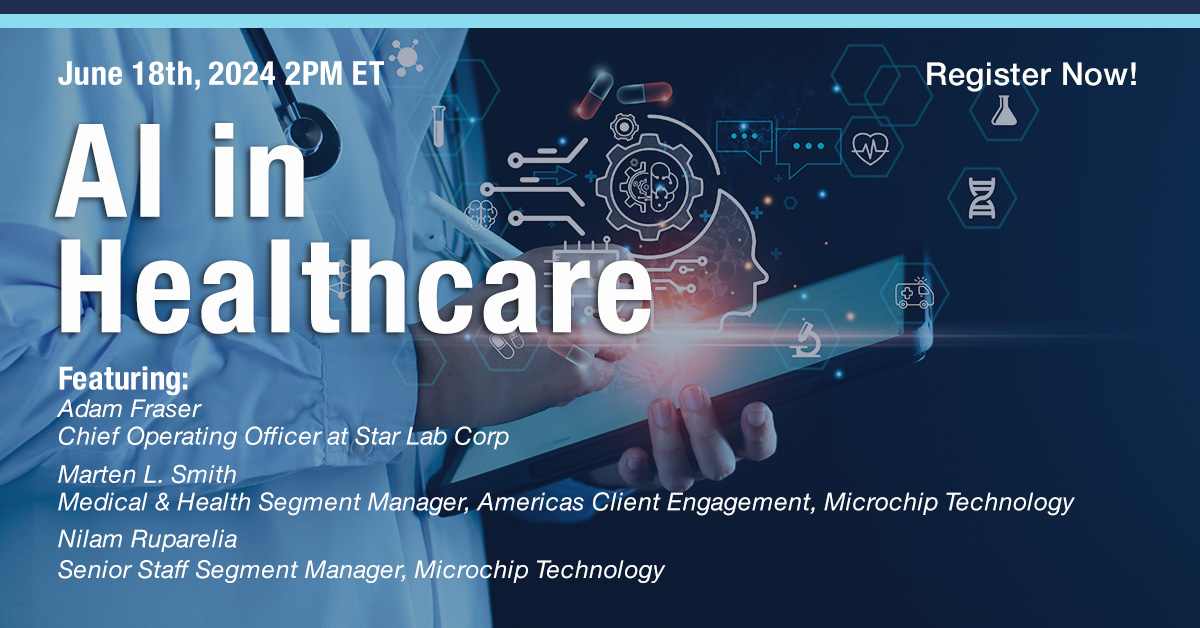 June 18th, 2024 2PM ET

Register Now!

AI in Healthcare

Featuring:
Adam Fraser
Chief Operating Officer at Star Lab Corp

Marten L. Smith
Medical & Health Segment Manager, Americas Client Engagement, Microchip Technology

Nilam Ruparelia
Senior Staff Segment Manager, Microchip Technology